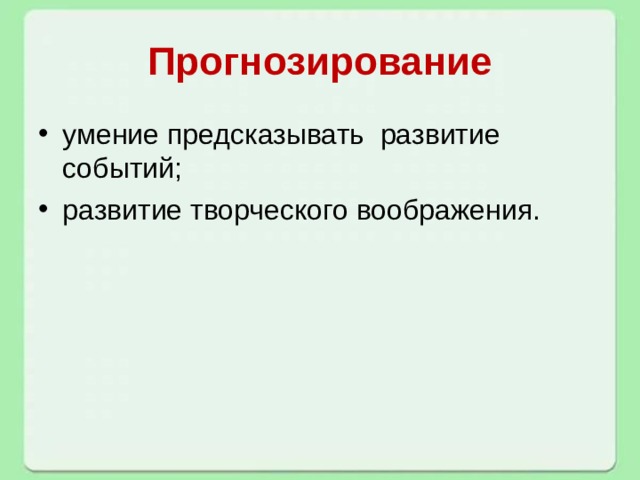 Прогнозирование

• умение предсказывать развитие событий;

• развитие творческого воображения.